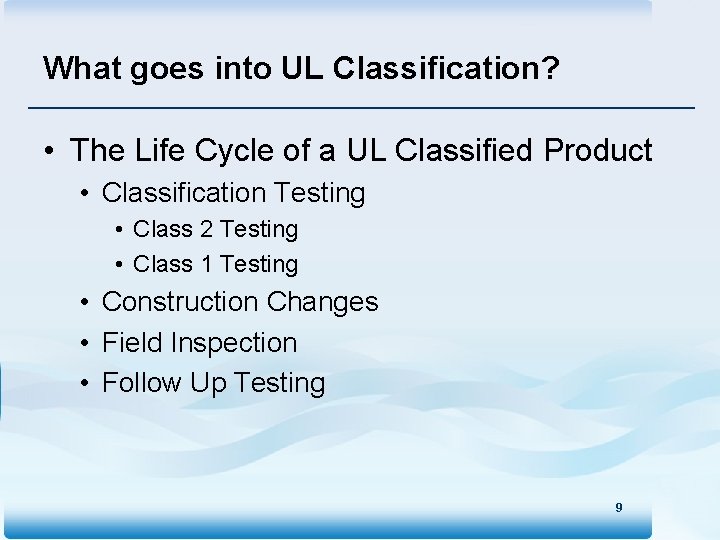 What goes into UL Classification?

• The Life Cycle of a UL Classified Product
  • Classification Testing
    • Class 2 Testing
    • Class 1 Testing
  • Construction Changes
  • Field Inspection
  • Follow Up Testing

9